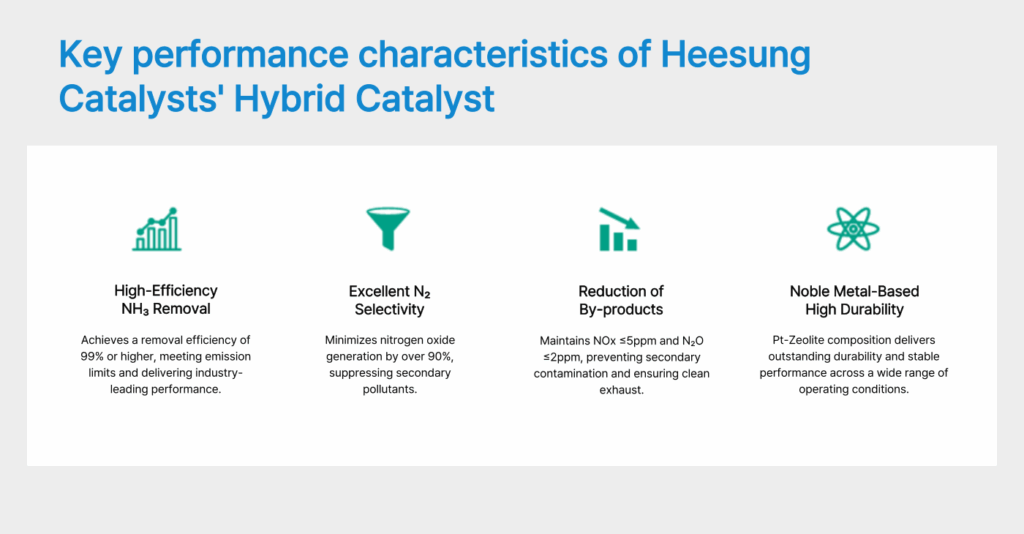 Key performance characteristics of Heesung Catalysts' Hybrid Catalyst

High-Efficiency
$NH_3$ Removal

Achieves a removal efficiency of 99% or higher, meeting emission limits and delivering industry-leading performance.

Excellent $N_2$
Selectivity

Minimizes nitrogen oxide generation by over 90%, suppressing secondary pollutants.

Reduction of
By-products

Maintains NOx ≤5ppm and $N_2O$ ≤2ppm, preventing secondary contamination and ensuring clean exhaust.

Noble Metal-Based
High Durability

Pt-Zeolite composition delivers outstanding durability and stable performance across a wide range of operating conditions.